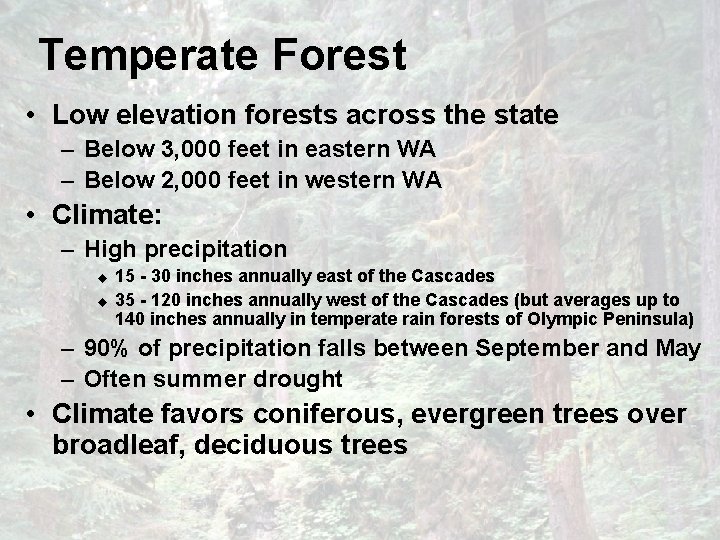 Temperate Forest

• Low elevation forests across the state
– Below 3,000 feet in eastern WA
– Below 2,000 feet in western WA

• Climate:
– High precipitation
◆ 15 - 30 inches annually east of the Cascades
◆ 35 - 120 inches annually west of the Cascades (but averages up to 140 inches annually in temperate rain forests of Olympic Peninsula)
– 90% of precipitation falls between September and May
– Often summer drought

• Climate favors coniferous, evergreen trees over broadleaf, deciduous trees